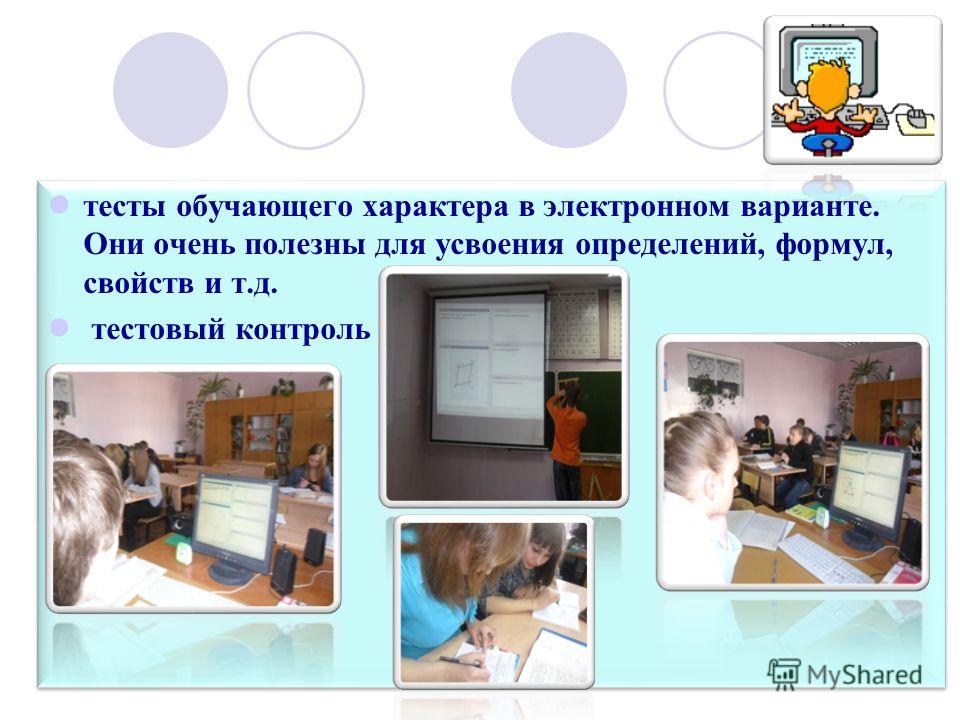 тесты обучающего характера в электронном варианте. Они очень полезны для усвоения определений, формул, свойств и т.д.

тестовый контроль

MyShared